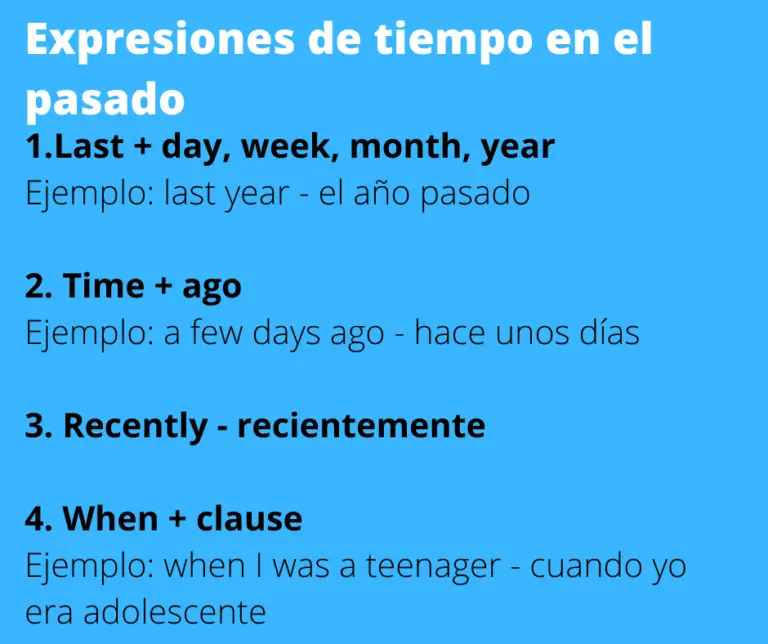 Expresiones de tiempo en el pasado

1.Last + day, week, month, year
Ejemplo: last year - el año pasado

2. Time + ago
Ejemplo: a few days ago - hace unos días

3. Recently - recientemente

4. When + clause
Ejemplo: when I was a teenager - cuando yo era adolescente